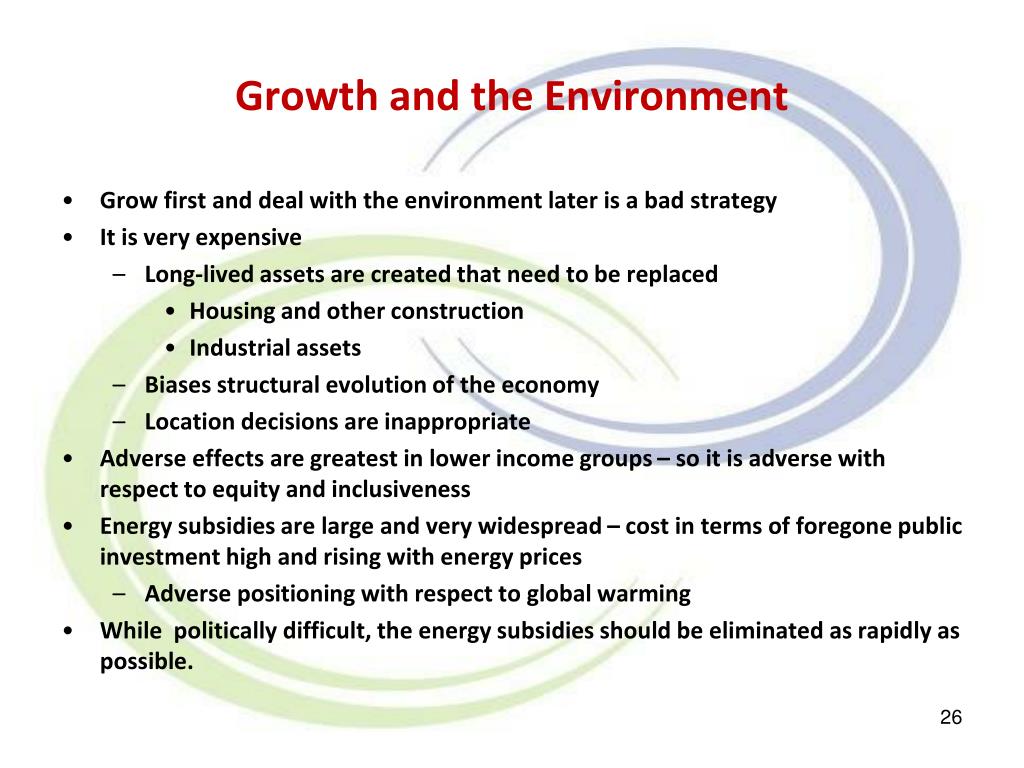 Growth and the Environment

• Grow first and deal with the environment later is a bad strategy
• It is very expensive
– Long-lived assets are created that need to be replaced
• Housing and other construction
• Industrial assets
– Biases structural evolution of the economy
– Location decisions are inappropriate
• Adverse effects are greatest in lower income groups – so it is adverse with respect to equity and inclusiveness
• Energy subsidies are large and very widespread – cost in terms of foregone public investment high and rising with energy prices
– Adverse positioning with respect to global warming
• While politically difficult, the energy subsidies should be eliminated as rapidly as possible.

26